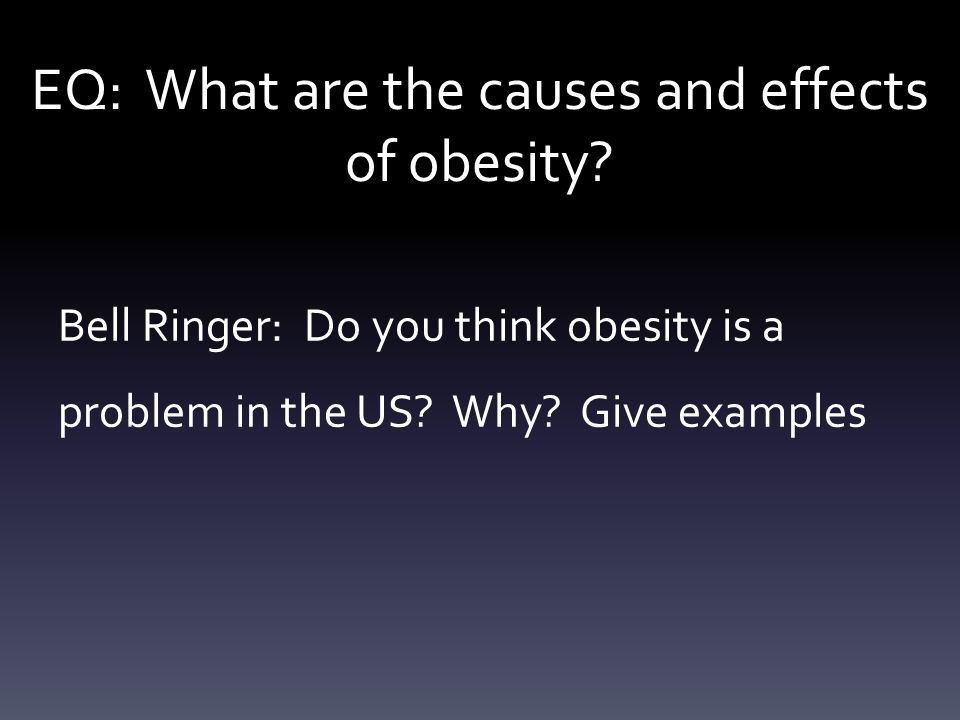 EQ: What are the causes and effects of obesity?

Bell Ringer: Do you think obesity is a problem in the US? Why? Give examples